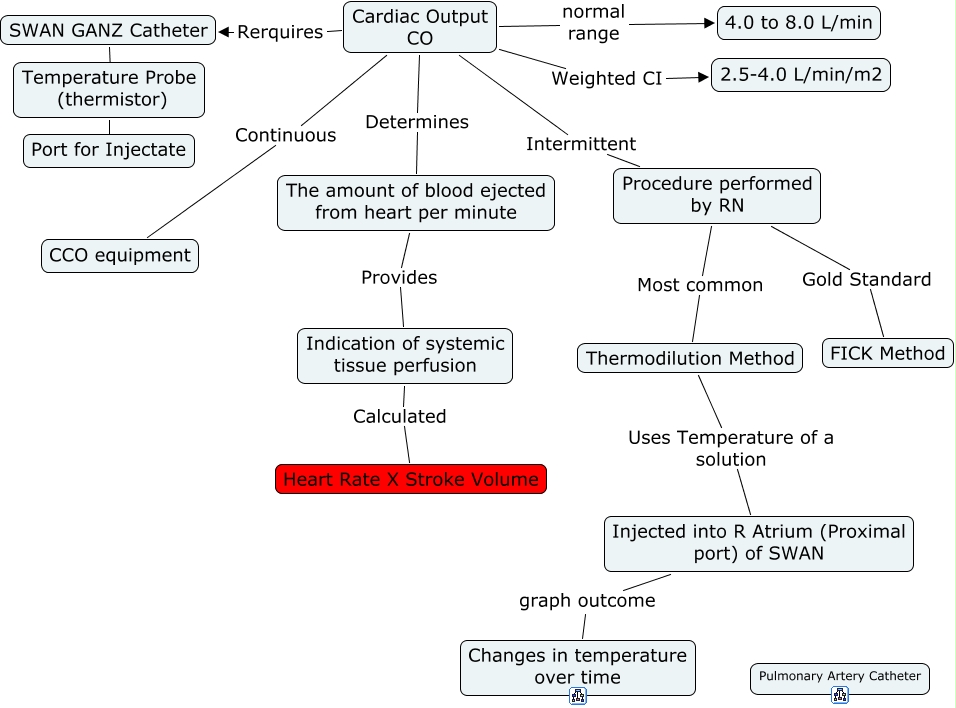 Cardiac Output CO

Rerquires

SWAN GANZ Catheter

Temperature Probe (thermistor)

Port for Injectate

normal range

4.0 to 8.0 L/min

Weighted CI

2.5-4.0 L/min/m2

Continuous

CCO equipment

Determines

The amount of blood ejected from heart per minute

Provides

Indication of systemic tissue perfusion

Calculated

Heart Rate X Stroke Volume

Intermittent

Procedure performed by RN

Most common

Thermodilution Method

Gold Standard

FICK Method

Uses Temperature of a solution

Injected into R Atrium (Proximal port) of SWAN

graph outcome

Changes in temperature over time

Pulmonary Artery Catheter